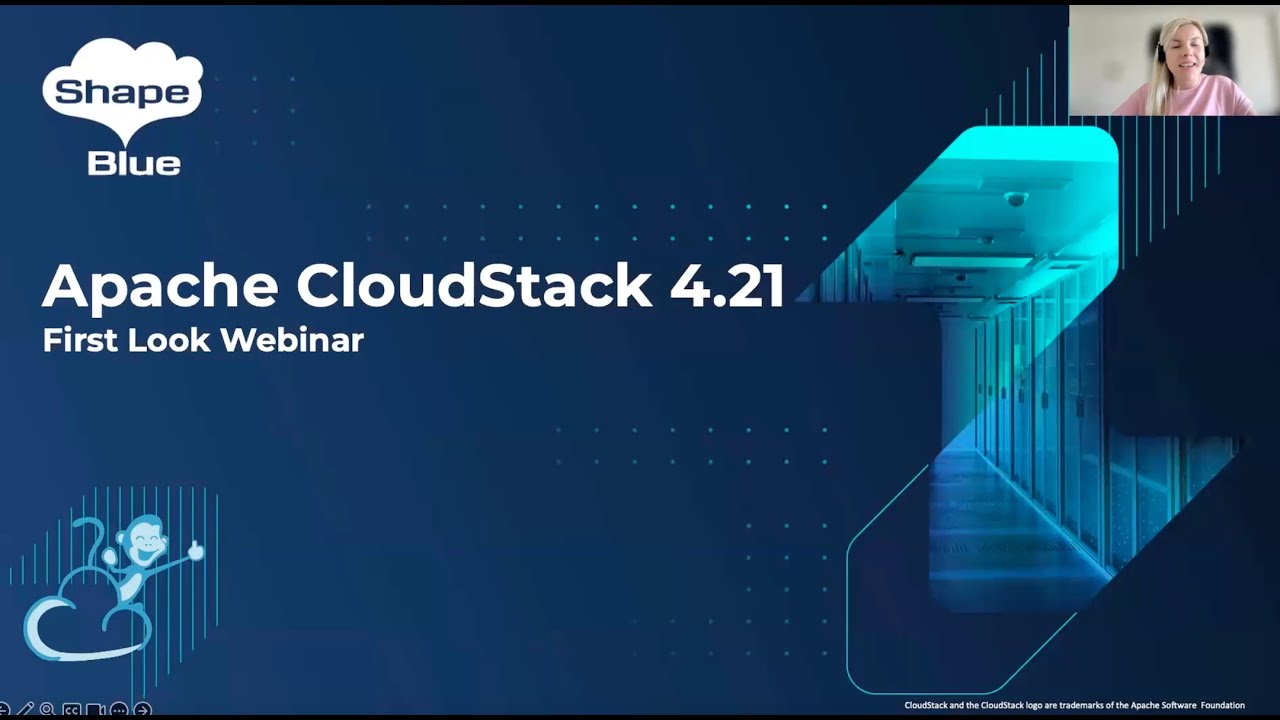 Shape
Blue

Apache CloudStack 4.21
First Look Webinar

CloudStack and the CloudStack logo are trademarks of the Apache Software Foundation